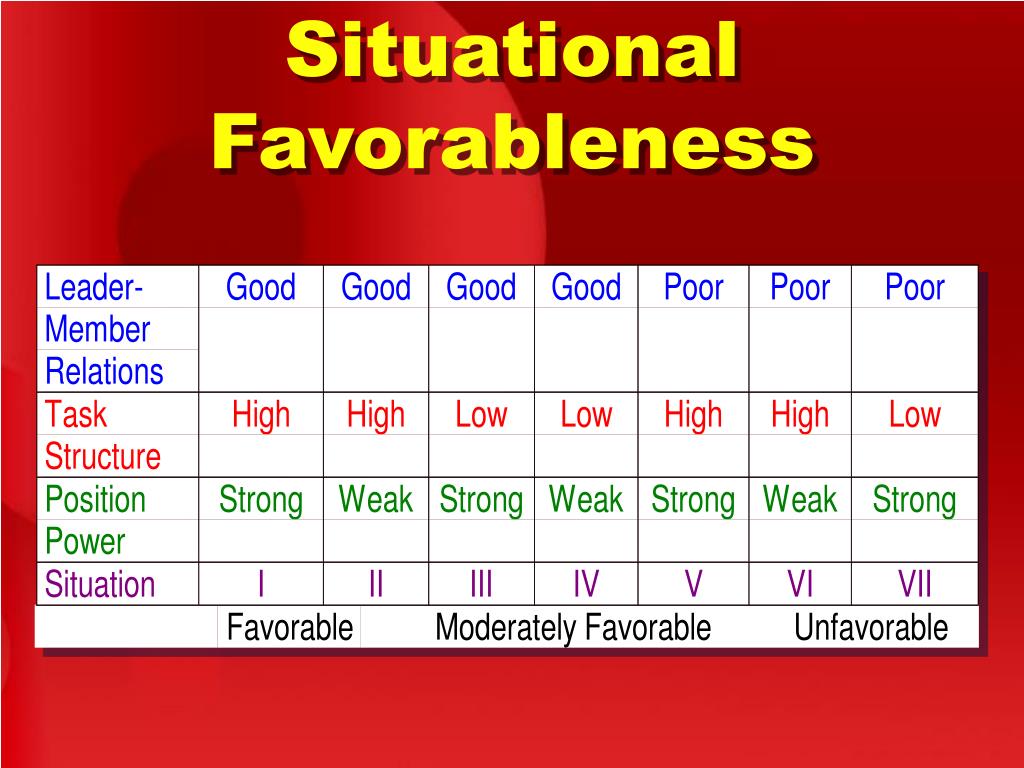 Situational Favorableness

| Leader-Member Relations | Good | Good | Good | Good | Poor | Poor | Poor |
|---|---|---|---|---|---|---|---|
| Task Structure | High | High | Low | Low | High | High | Low |
| Position Power | Strong | Weak | Strong | Weak | Strong | Weak | Strong |
| Situation | I | II | III | IV | V | VI | VII |
| | Favorable | Moderately Favorable | | | | Unfavorable | |